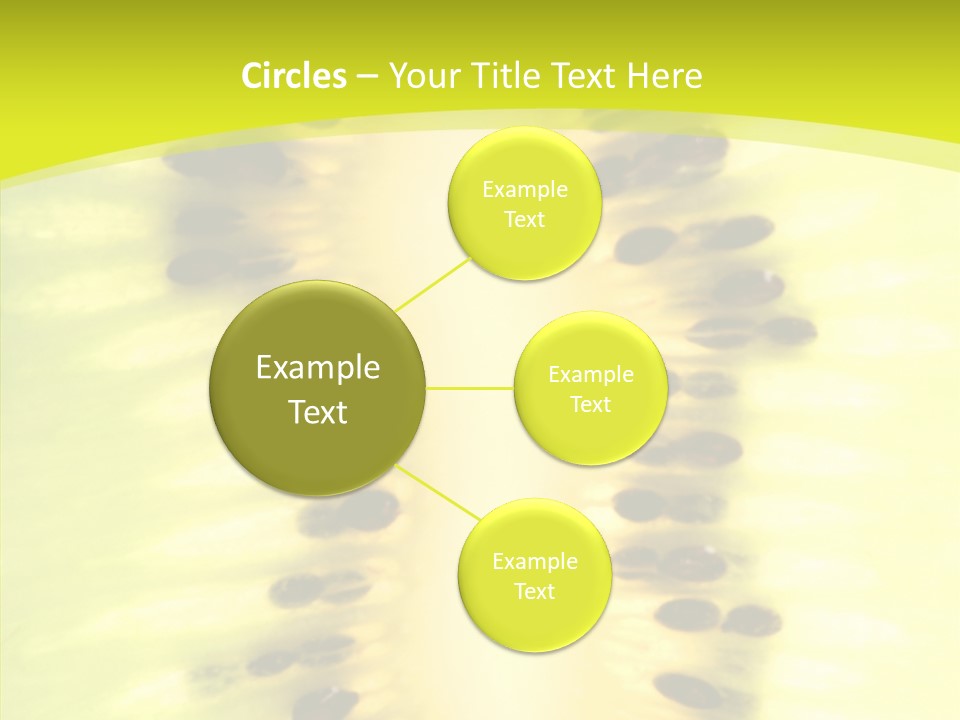 Circles – Your Title Text Here

Example Text

Example Text

Example Text

Example Text